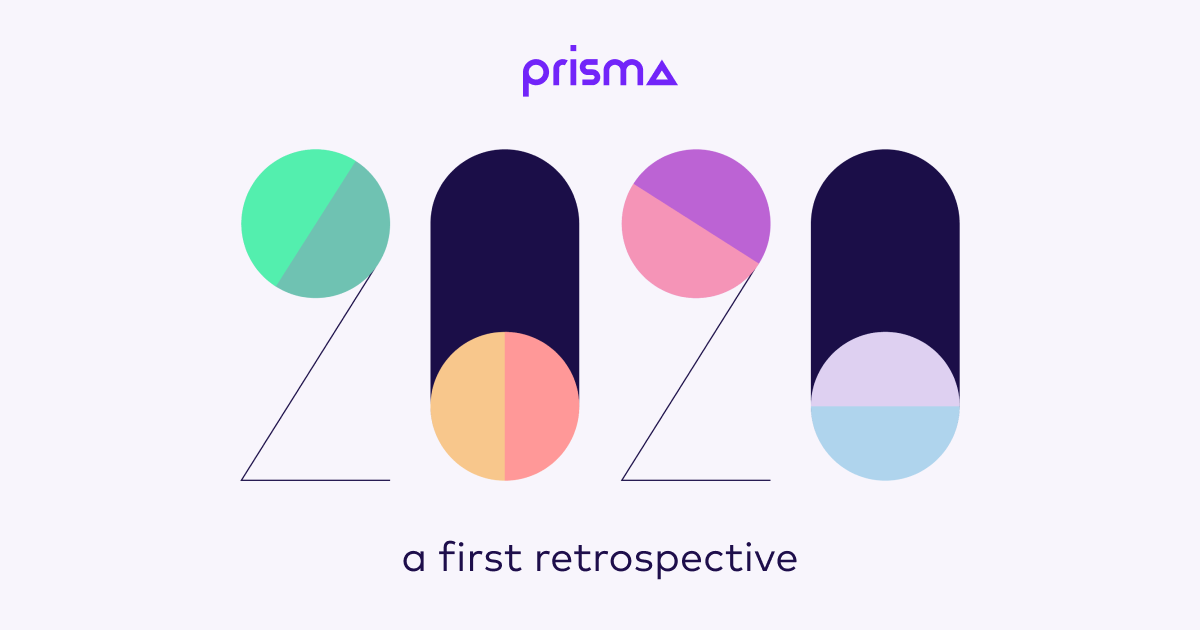 prisma

2020

a first retrospective